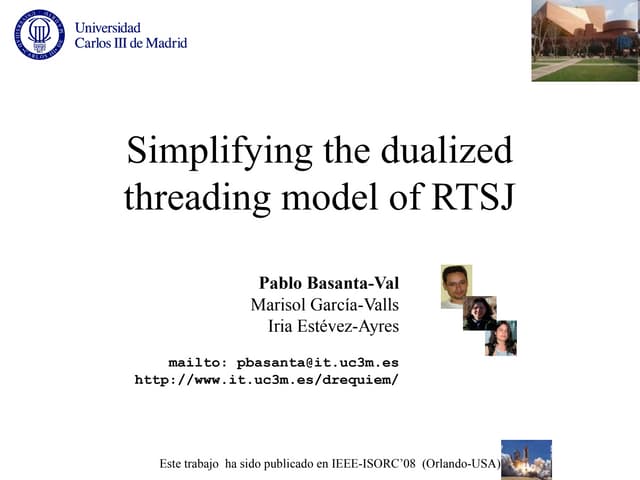 Universidad
Carlos III de Madrid

Simplifying the dualized threading model of RTSJ

Pablo Basanta-Val
Marisol García-Valls
Iria Estévez-Ayres

mailto: pbasanta@it.uc3m.es
http://www.it.uc3m.es/drequiem/

Este trabajo ha sido publicado en IEEE-ISORC'08 (Orlando-USA)